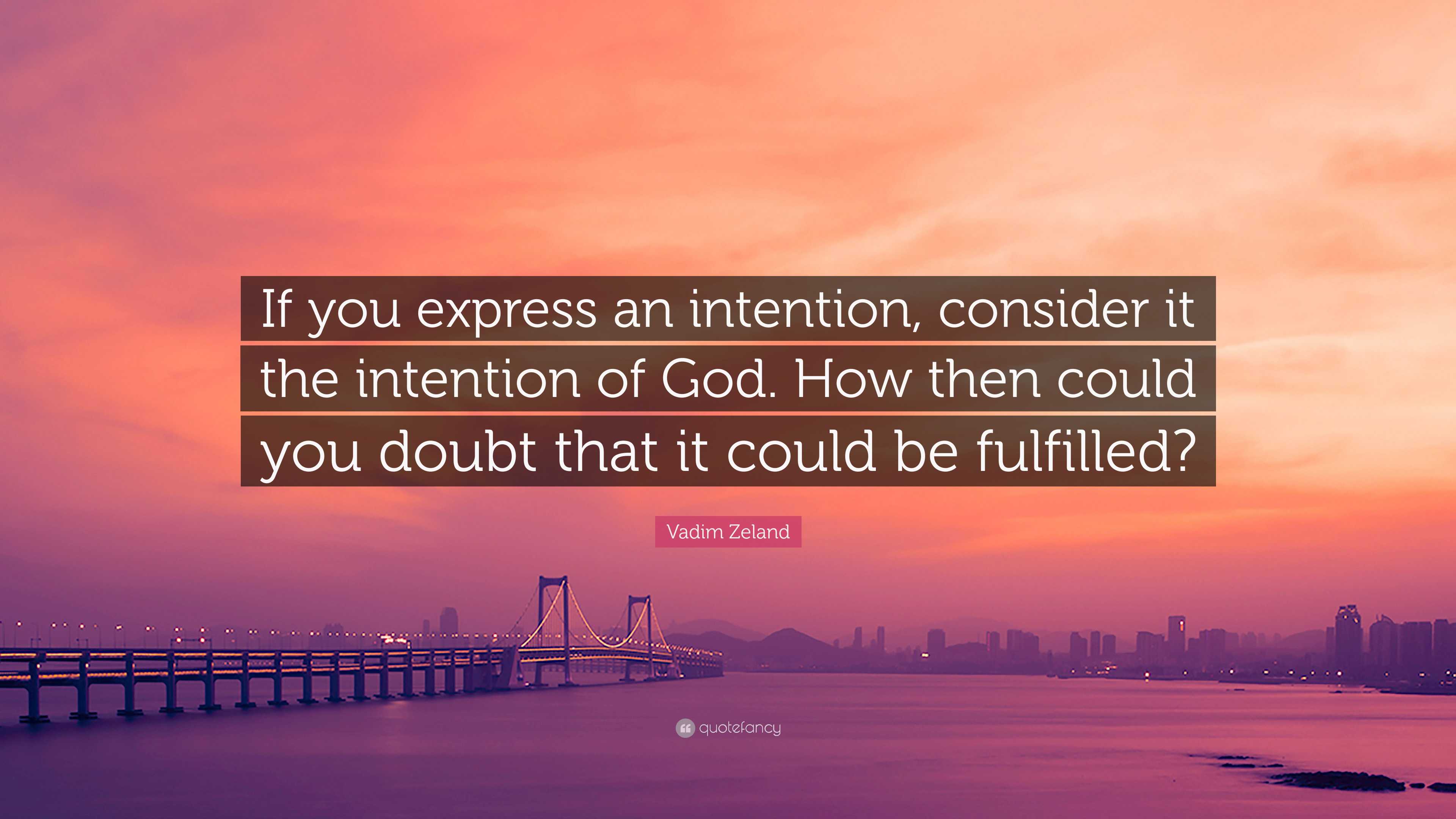 If you express an intention, consider it the intention of God. How then could you doubt that it could be fulfilled?

Vadim Zeland

quotefancy